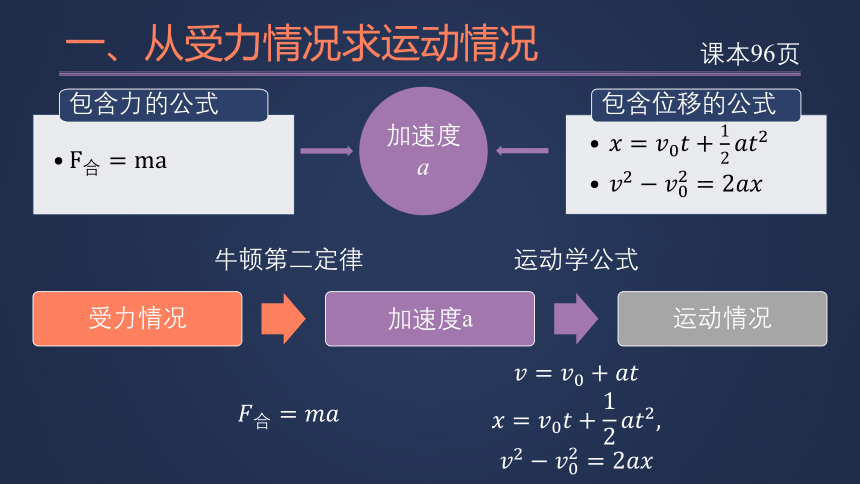 一、从受力情况求运动情况

课本96页

包含力的公式

• $F_{合} = ma$

加速度
$a$

包含位移的公式

• $x = v_0 t + \frac{1}{2}at^2$
• $v^2 - v_0^2 = 2ax$

牛顿第二定律

运动学公式

受力情况

加速度a

运动情况

$F_{合} = ma$

$v = v_0 + at$
$x = v_0 t + \frac{1}{2}at^2,$
$v^2 - v_0^2 = 2ax$